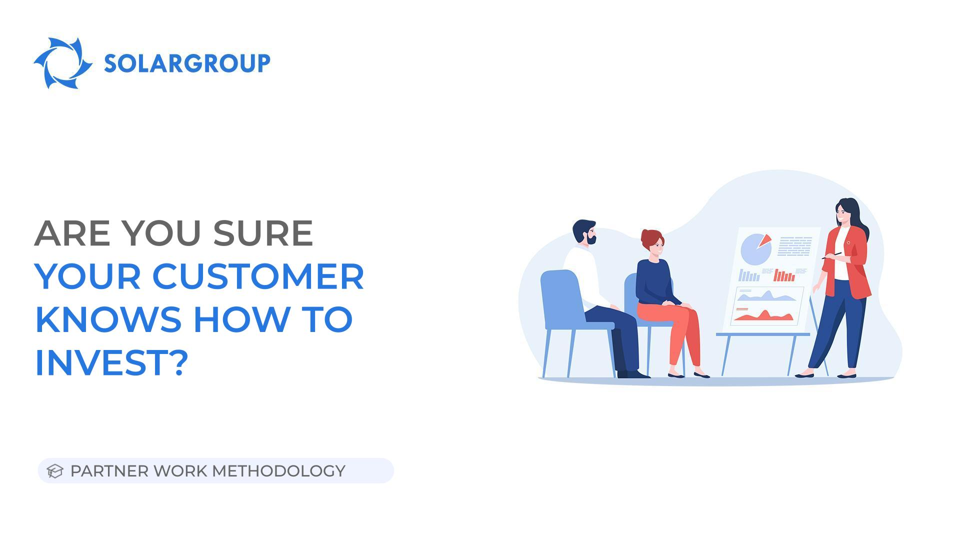 SOLARGROUP

ARE YOU SURE YOUR CUSTOMER KNOWS HOW TO INVEST?

PARTNER WORK METHODOLOGY